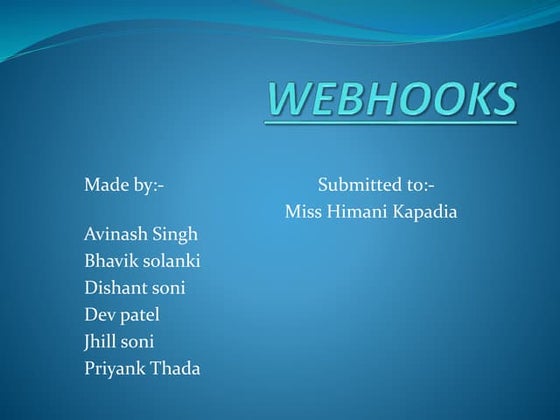 WEBHOOKS

Made by:-

Avinash Singh
Bhavik solanki
Dishant soni
Dev patel
Jhill soni
Priyank Thada

Submitted to:-
Miss Himani Kapadia